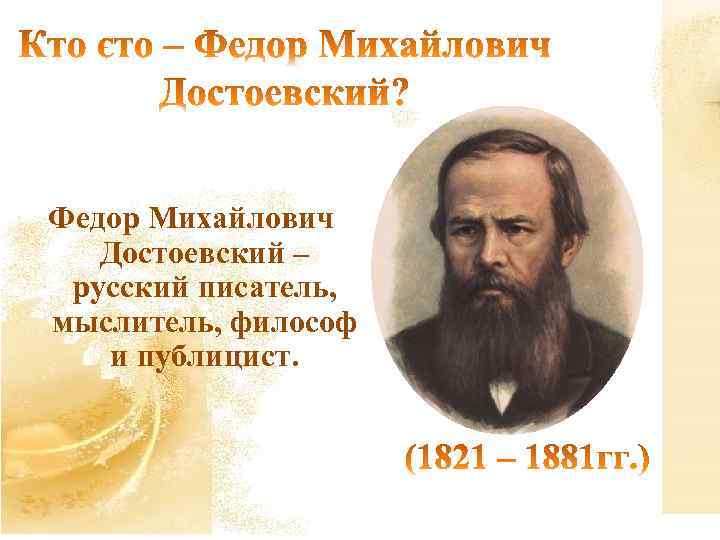 Кто сто – Федор Михайлович Достоевский?

Федор Михайлович Достоевский – русский писатель, мыслитель, философ и публицист.

(1821 – 1881гг.)